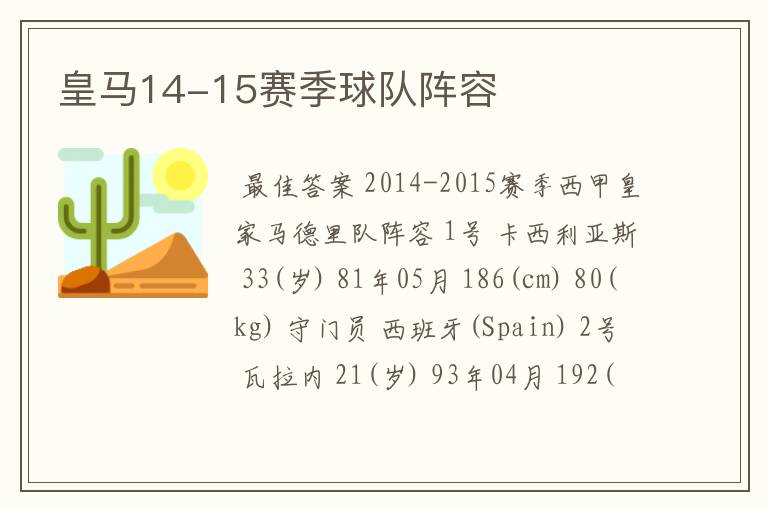 皇马14-15赛季球队阵容

最佳答案 2014-2015赛季西甲皇家马德里队阵容 1号 卡西利亚斯 33(岁) 81年05月 186(cm) 80(kg) 守门员 西班牙(Spain) 2号 瓦拉内 21(岁) 93年04月 192(